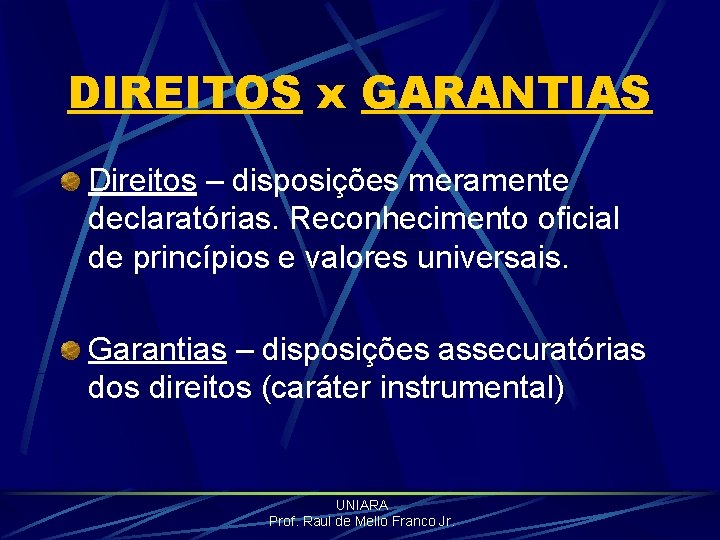 DIREITOS x GARANTIAS

Direitos – disposições meramente declaratórias. Reconhecimento oficial de princípios e valores universais.

Garantias – disposições assecuratórias dos direitos (caráter instrumental)

UNIARA
Prof. Raul de Mello Franco Jr.